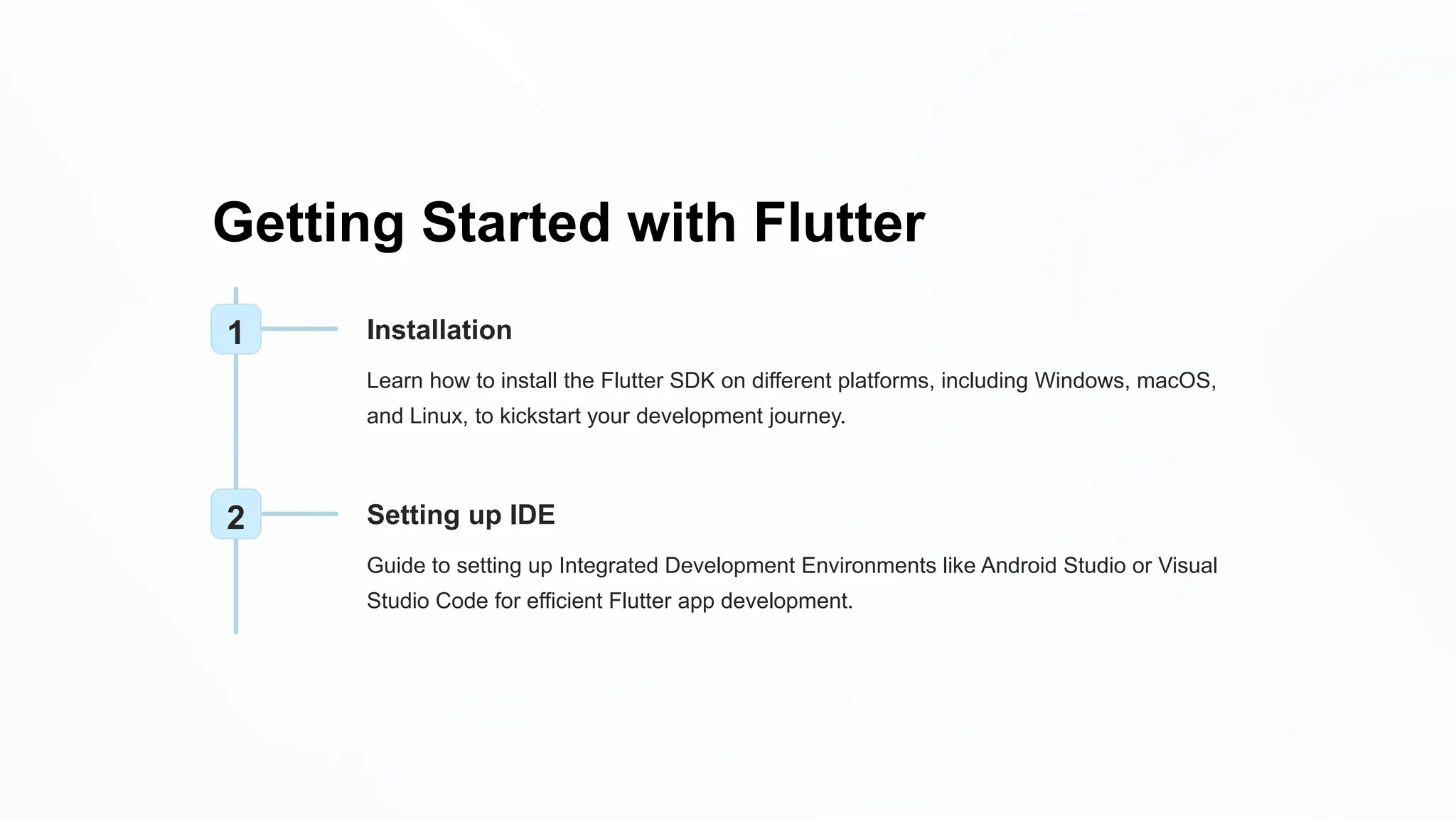 Getting Started with Flutter

1

Installation

Learn how to install the Flutter SDK on different platforms, including Windows, macOS, and Linux, to kickstart your development journey.

2

Setting up IDE

Guide to setting up Integrated Development Environments like Android Studio or Visual Studio Code for efficient Flutter app development.